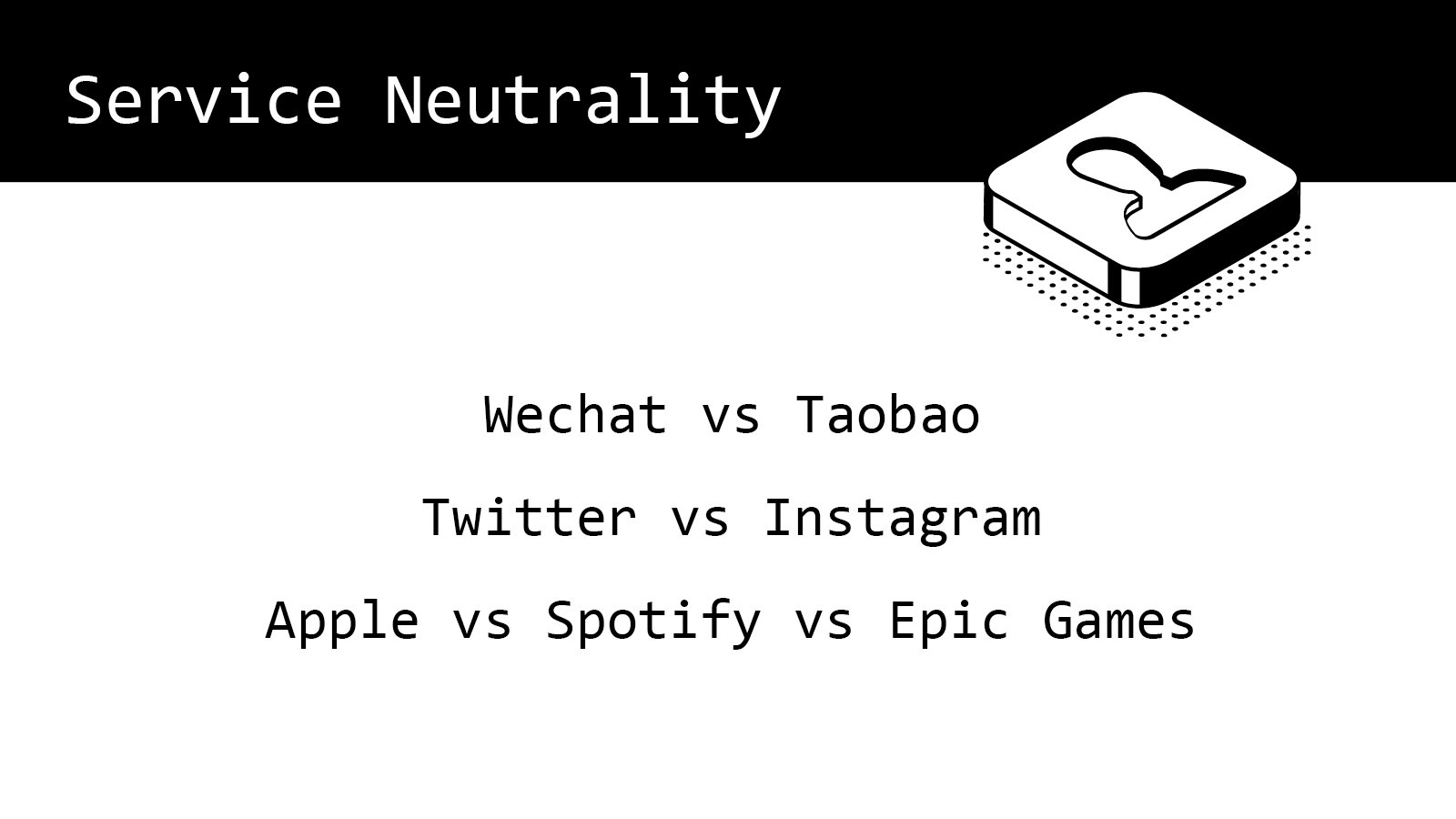 Service Neutrality

Wechat vs Taobao

Twitter vs Instagram

Apple vs Spotify vs Epic Games